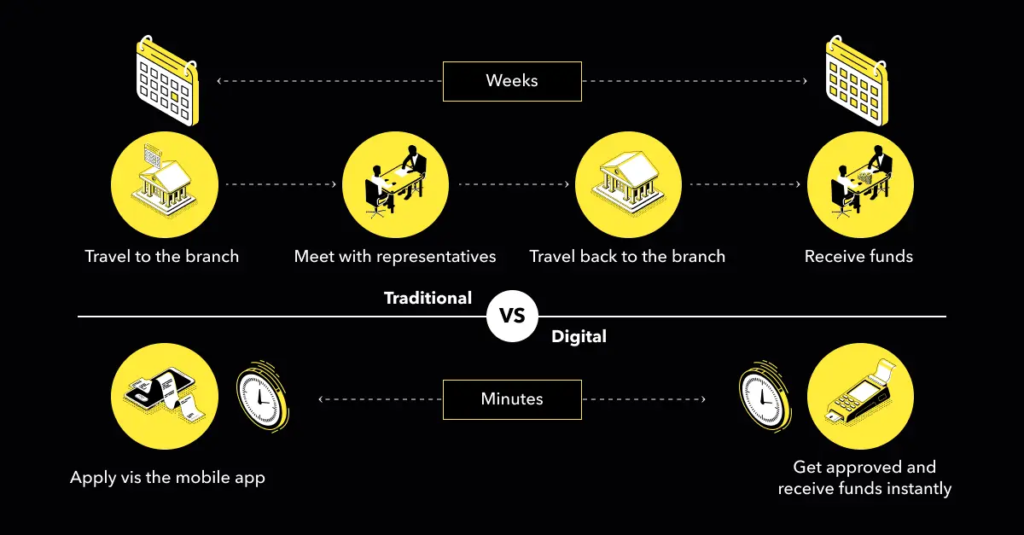 Weeks

Travel to the branch

Meet with representatives

Travel back to the branch

Receive funds

Traditional

VS

Digital

Minutes

Apply vis the mobile app

Get approved and receive funds instantly